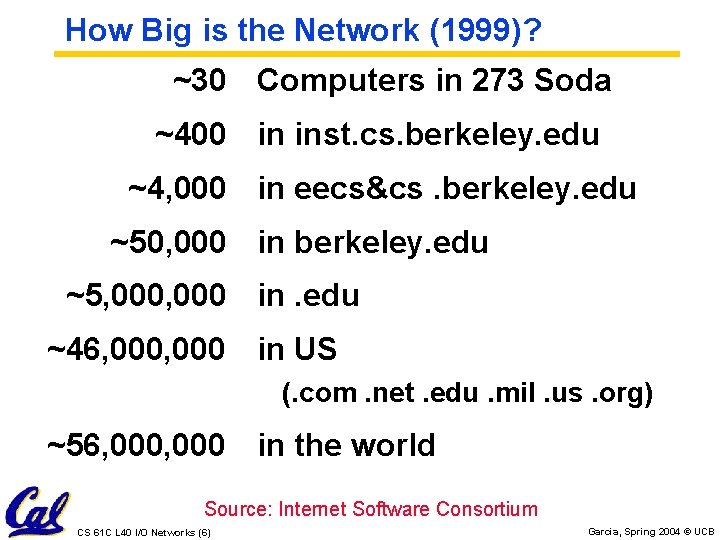 How Big is the Network (1999)?

~30 Computers in 273 Soda

~400 in inst.cs.berkeley.edu

~4,000 in eecs&cs .berkeley.edu

~50,000 in berkeley.edu

~5,000,000 in .edu

~46,000,000 in US
(.com .net .edu .mil .us .org)

~56,000,000 in the world

Source: Internet Software Consortium

Cal

CS 61C L40 I/O Networks (6)

Garcia, Spring 2004 © UCB